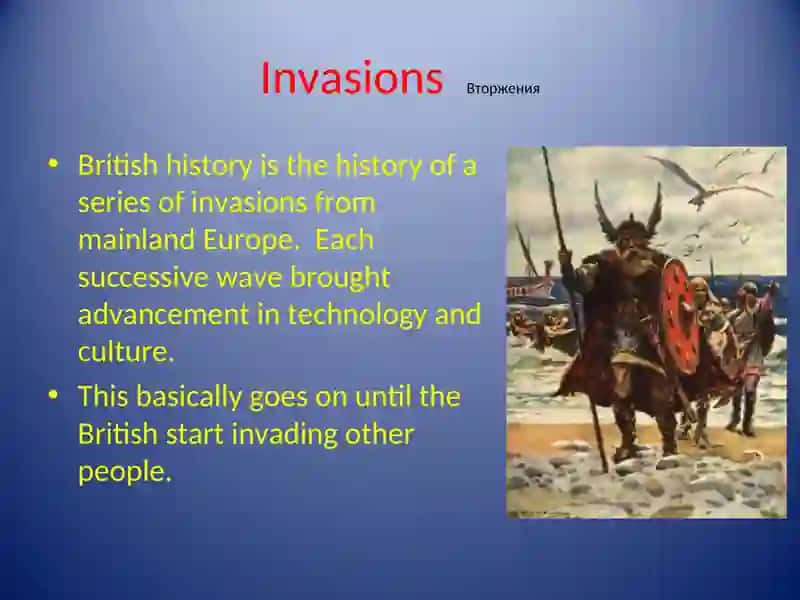 Invasions Вторжения

• British history is the history of a series of invasions from mainland Europe. Each successive wave brought advancement in technology and culture.

• This basically goes on until the British start invading other people.